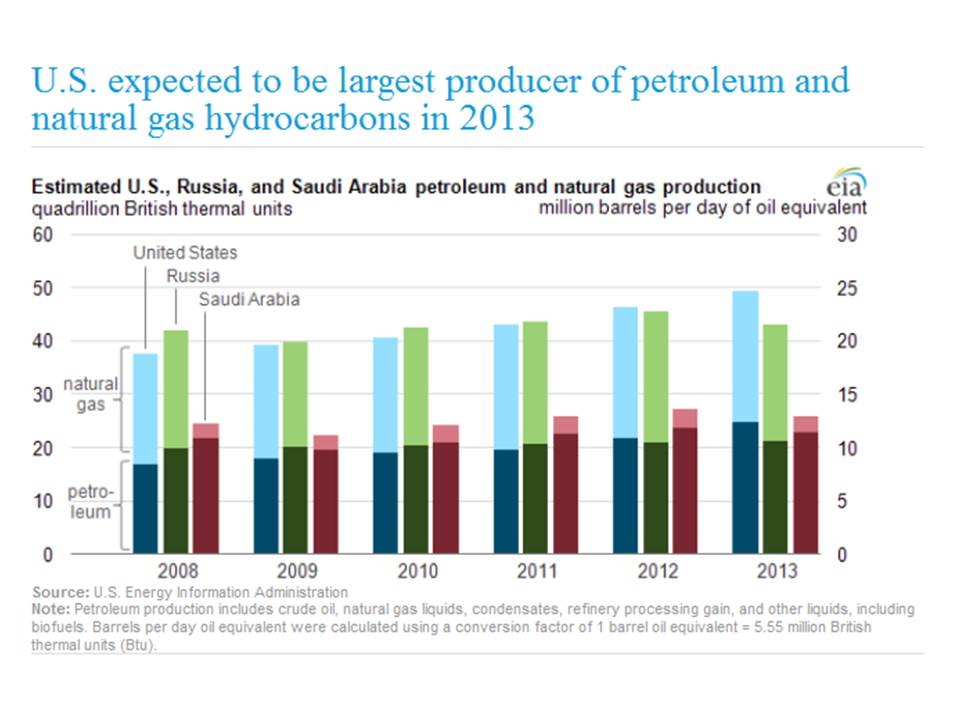 U.S. expected to be largest producer of petroleum and natural gas hydrocarbons in 2013

Estimated U.S., Russia, and Saudi Arabia petroleum and natural gas production

eia

quadrillion British thermal units

million barrels per day of oil equivalent

60
50
40
30
20
10
0

30
25
20
15
10
5
0

United States
Russia
Saudi Arabia

natural gas

petroleum

2008
2009
2010
2011
2012
2013

Source: U.S. Energy Information Administration
Note: Petroleum production includes crude oil, natural gas liquids, condensates, refinery processing gain, and other liquids, including biofuels. Barrels per day oil equivalent were calculated using a conversion factor of 1 barrel oil equivalent = 5.55 million British thermal units (Btu).